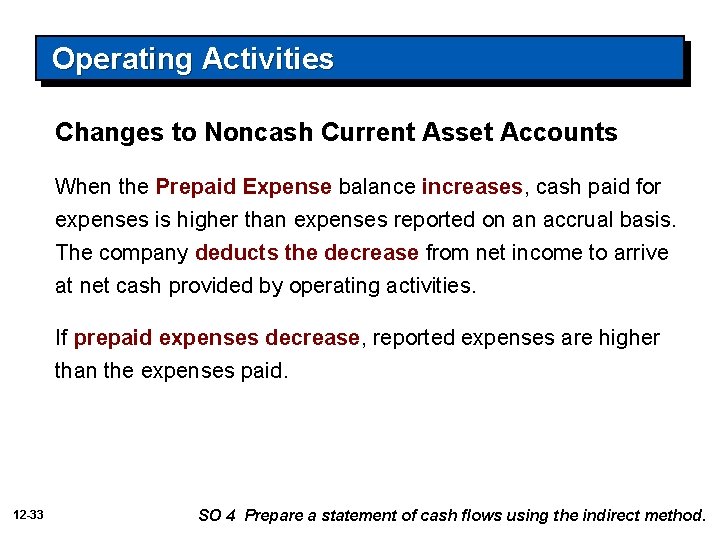 Operating Activities

Changes to Noncash Current Asset Accounts

When the Prepaid Expense balance increases, cash paid for expenses is higher than expenses reported on an accrual basis. The company deducts the decrease from net income to arrive at net cash provided by operating activities.

If prepaid expenses decrease, reported expenses are higher than the expenses paid.

12-33

SO 4 Prepare a statement of cash flows using the indirect method.